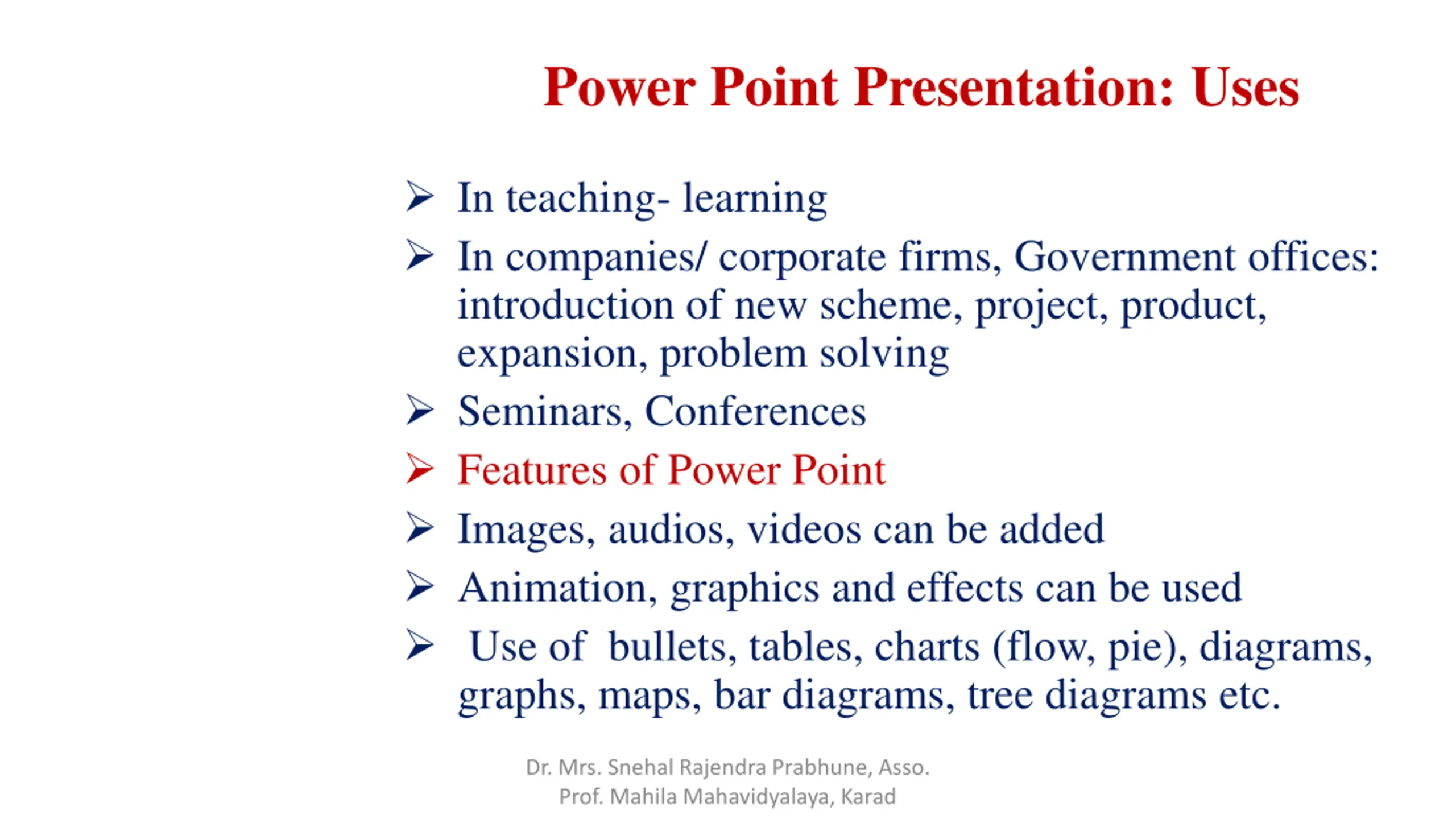 Power Point Presentation: Uses

➢ In teaching- learning

➢ In companies/ corporate firms, Government offices: introduction of new scheme, project, product, expansion, problem solving

➢ Seminars, Conferences

➢ Features of Power Point

➢ Images, audios, videos can be added

➢ Animation, graphics and effects can be used

➢ Use of bullets, tables, charts (flow, pie), diagrams, graphs, maps, bar diagrams, tree diagrams etc.

Dr. Mrs. Snehal Rajendra Prabhune, Asso. Prof. Mahila Mahavidyalaya, Karad